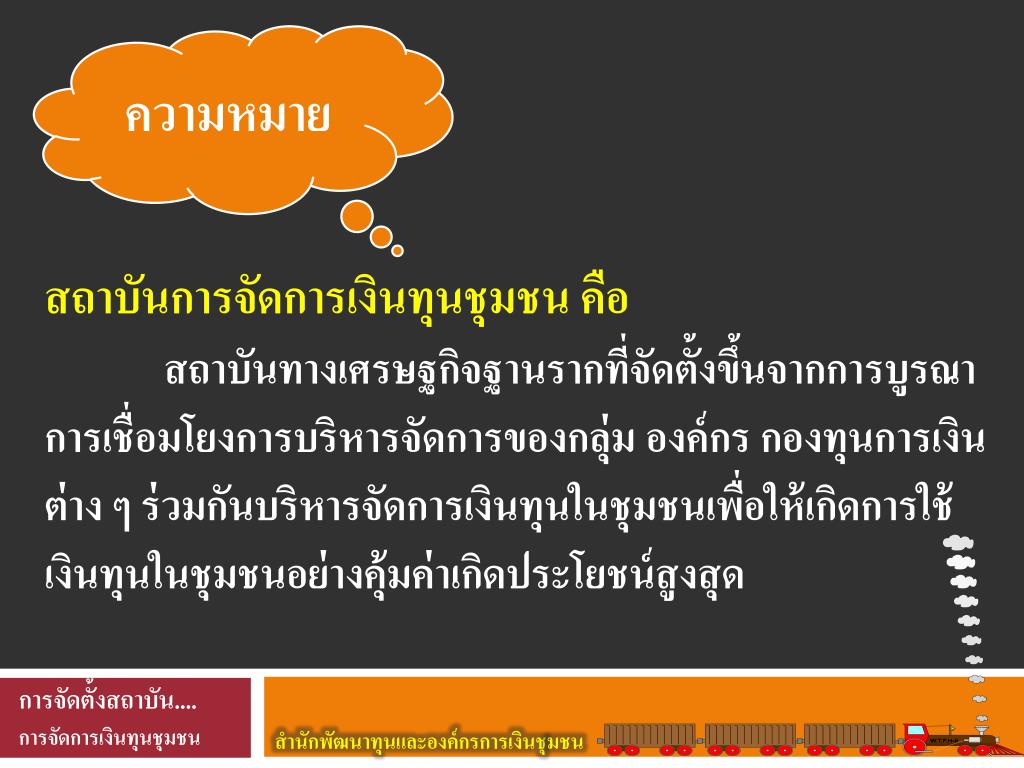 ความหมาย

สถาบันการจัดการเงินทุนชุมชน คือ

สถาบันทางเศรษฐกิจฐานรากที่จัดตั้งขึ้นจากการบูรณาการเชื่อมโยงการบริหารจัดการของกลุ่ม องค์กร กองทุนการเงินต่าง ๆ ร่วมกันบริหารจัดการเงินทุนในชุมชนเพื่อให้เกิดการใช้เงินทุนในชุมชนอย่างคุ้มค่าเกิดประโยชน์สูงสุด

การจัดตั้งสถาบัน....
การจัดการเงินทุนชุมชน

สำนักพัฒนาทุนและองค์กรการเงินชุมชน